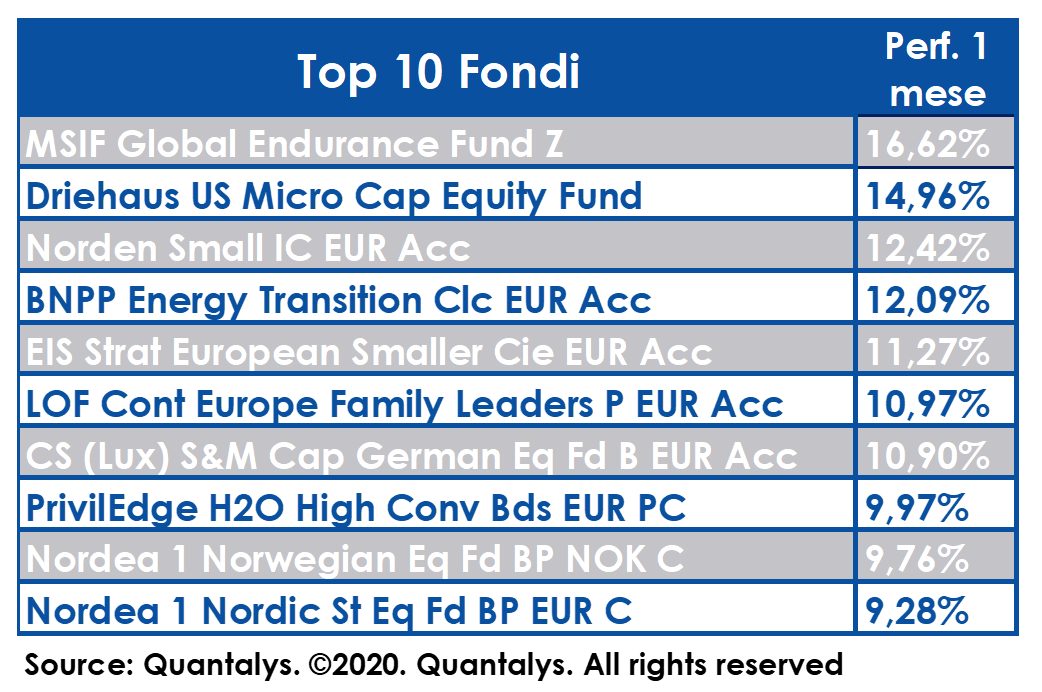 | Top 10 Fondi | Perf. 1 mese |
|---|---|
| MSIF Global Endurance Fund Z | 16,62% |
| Driehaus US Micro Cap Equity Fund | 14,96% |
| Norden Small IC EUR Acc | 12,42% |
| BNPP Energy Transition Clc EUR Acc | 12,09% |
| EIS Strat European Smaller Cie EUR Acc | 11,27% |
| LOF Cont Europe Family Leaders P EUR Acc | 10,97% |
| CS (Lux) S&M Cap German Eq Fd B EUR Acc | 10,90% |
| PrivilEdge H2O High Conv Bds EUR PC | 9,97% |
| Nordea 1 Norwegian Eq Fd BP NOK C | 9,76% |
| Nordea 1 Nordic St Eq Fd BP EUR C | 9,28% |

Source: Quantalys. ©2020. Quantalys. All rights reserved